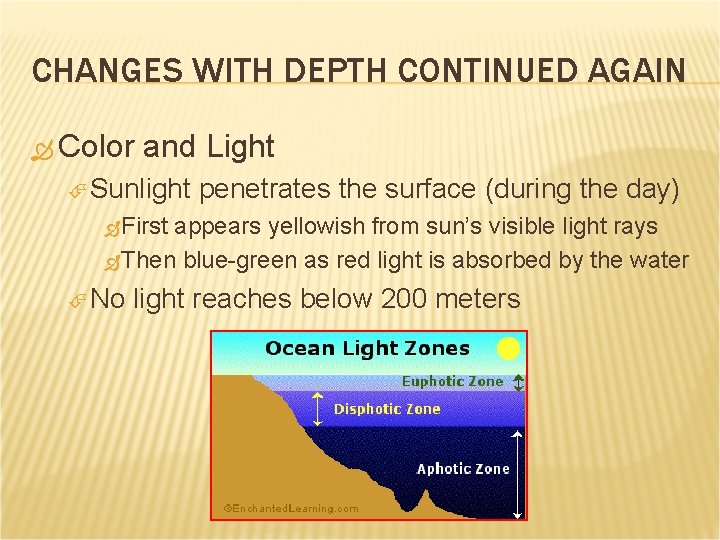 CHANGES WITH DEPTH CONTINUED AGAIN

Color and Light

Sunlight penetrates the surface (during the day)

First appears yellowish from sun's visible light rays

Then blue-green as red light is absorbed by the water

No light reaches below 200 meters

Ocean Light Zones

Euphotic Zone

Disphotic Zone

Aphotic Zone

©EnchantedLearning.com